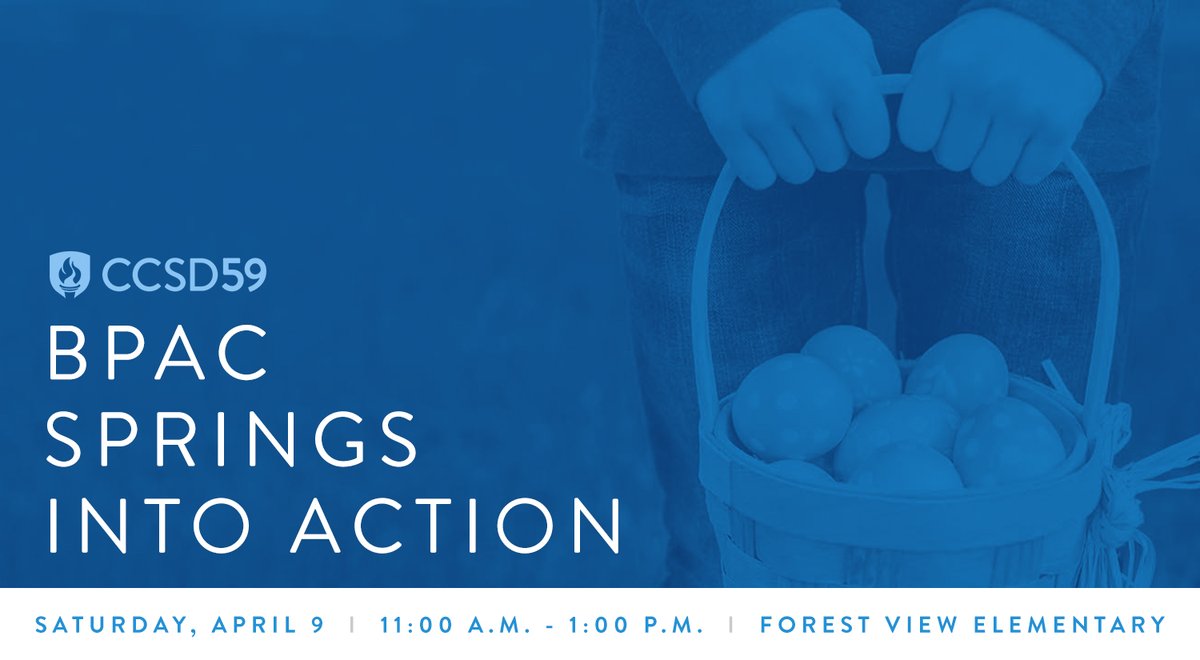 CCSD59

BPAC SPRINGS INTO ACTION

SATURDAY, APRIL 9 | 11:00 A.M. - 1:00 P.M. | FOREST VIEW ELEMENTARY